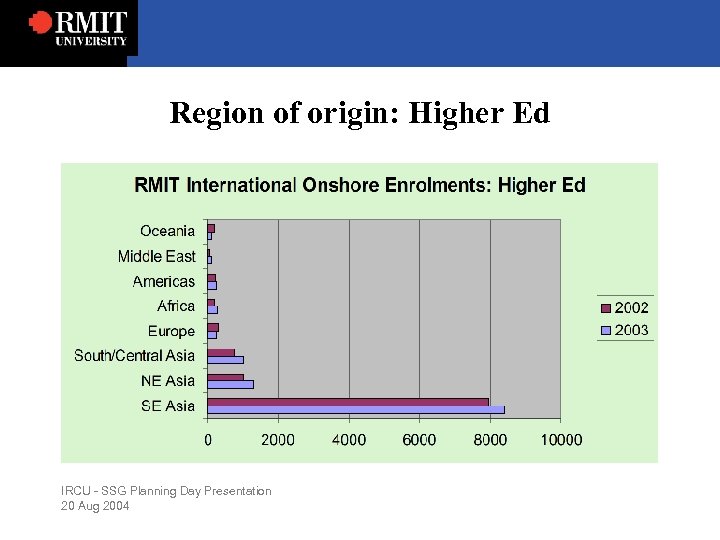 RMIT UNIVERSITY

Region of origin: Higher Ed

RMIT International Onshore Enrolments: Higher Ed

Oceania
Middle East
Americas
Africa
Europe
South/Central Asia
NE Asia
SE Asia

0 2000 4000 6000 8000 10000

2002
2003

IRCU - SSG Planning Day Presentation
20 Aug 2004